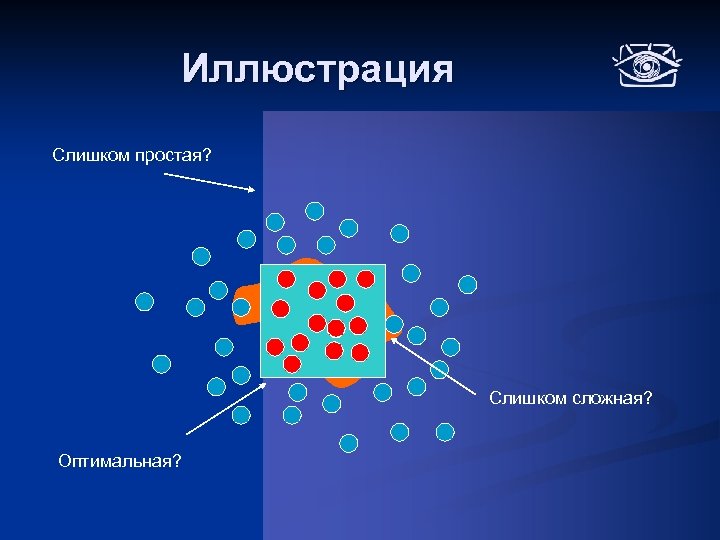 Иллюстрация

Слишком простая?

Слишком сложная?

Оптимальная?